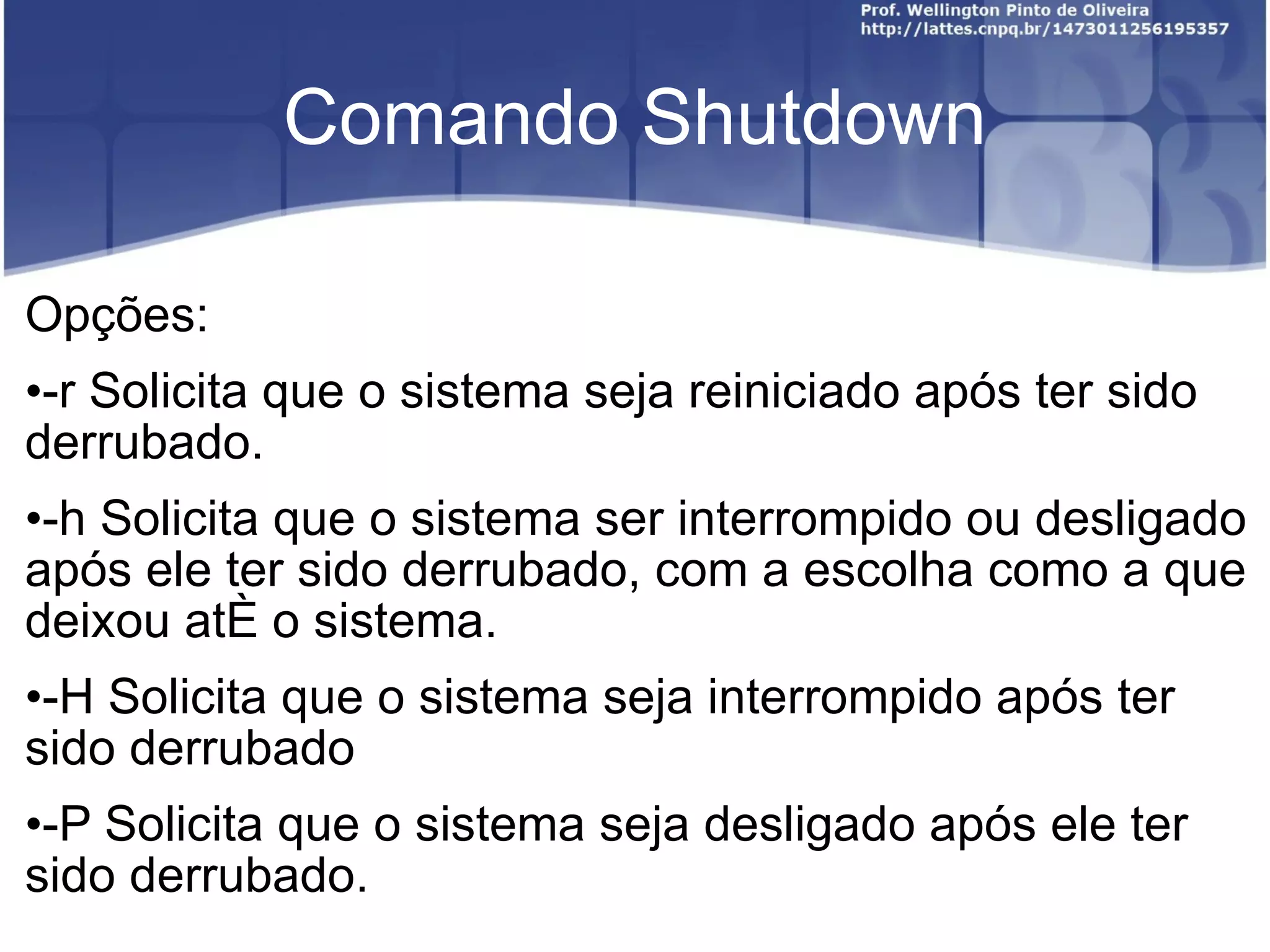 Prof. Wellington Pinto de Oliveira
http://lattes.cnpq.br/1473011256195357

Comando Shutdown

Opções:

•-r Solicita que o sistema seja reiniciado após ter sido derrubado.

•-h Solicita que o sistema ser interrompido ou desligado após ele ter sido derrubado, com a escolha como a que deixou atÈ o sistema.

•-H Solicita que o sistema seja interrompido após ter sido derrubado

•-P Solicita que o sistema seja desligado após ele ter sido derrubado.